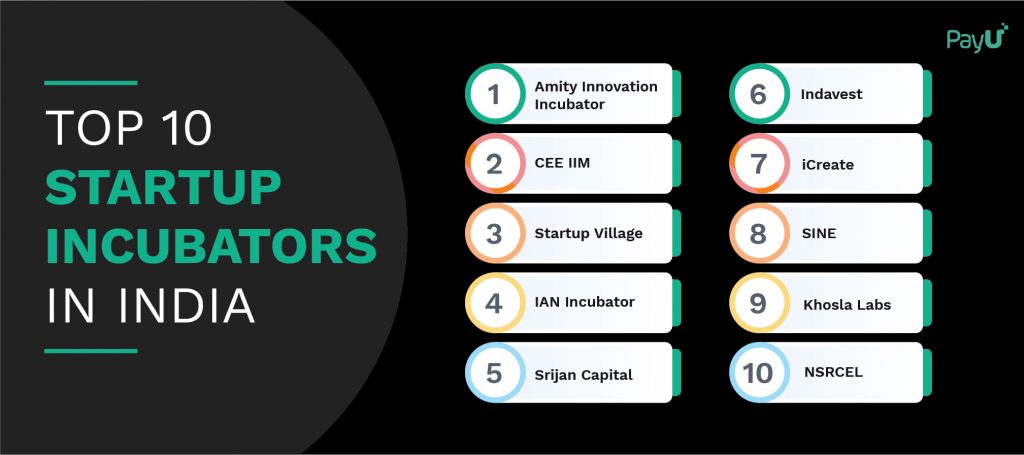 PayU

TOP 10
STARTUP
INCUBATORS
IN INDIA

1 Amity Innovation Incubator
2 CEE IIM
3 Startup Village
4 IAN Incubator
5 Srijan Capital
6 Indavest
7 iCreate
8 SINE
9 Khosla Labs
10 NSRCEL